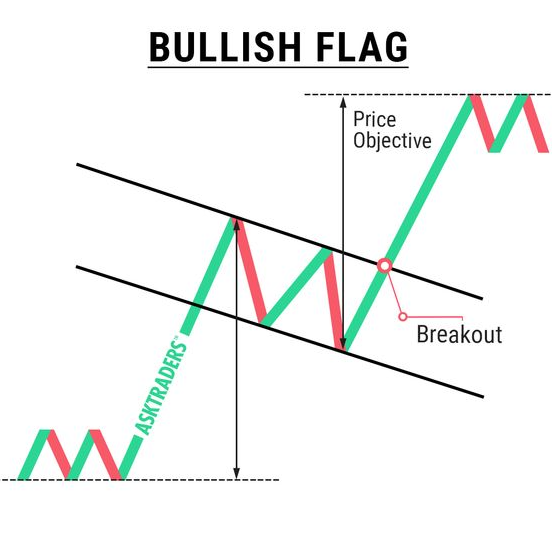 BULLISH FLAG

Price Objective

Breakout

ASKTRADERS™